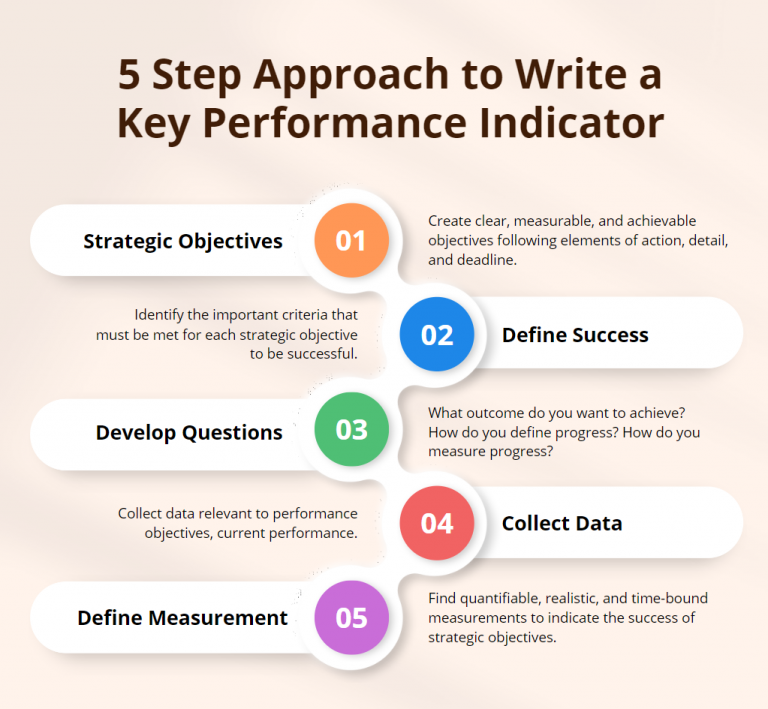 5 Step Approach to Write a Key Performance Indicator

Strategic Objectives

01

Create clear, measurable, and achievable objectives following elements of action, detail, and deadline.

Identify the important criteria that must be met for each strategic objective to be successful.

02

Define Success

Develop Questions

03

What outcome do you want to achieve? How do you define progress? How do you measure progress?

Collect data relevant to performance objectives, current performance.

04

Collect Data

Define Measurement

05

Find quantifiable, realistic, and time-bound measurements to indicate the success of strategic objectives.